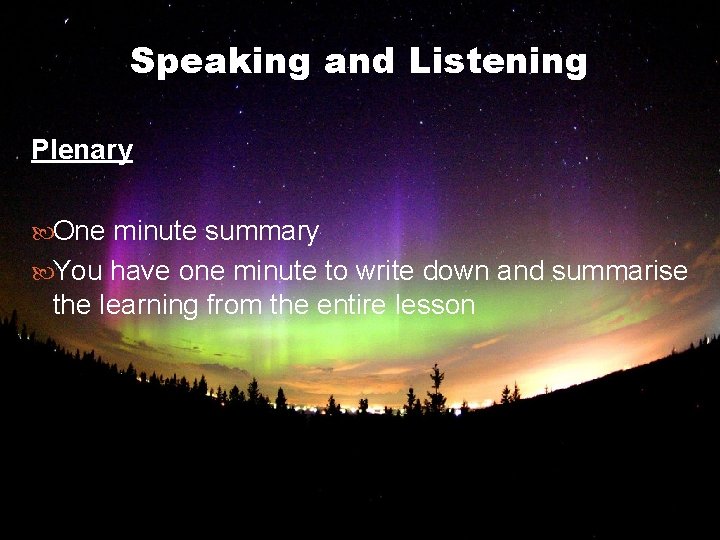 Speaking and Listening

Plenary

One minute summary

You have one minute to write down and summarise the learning from the entire lesson